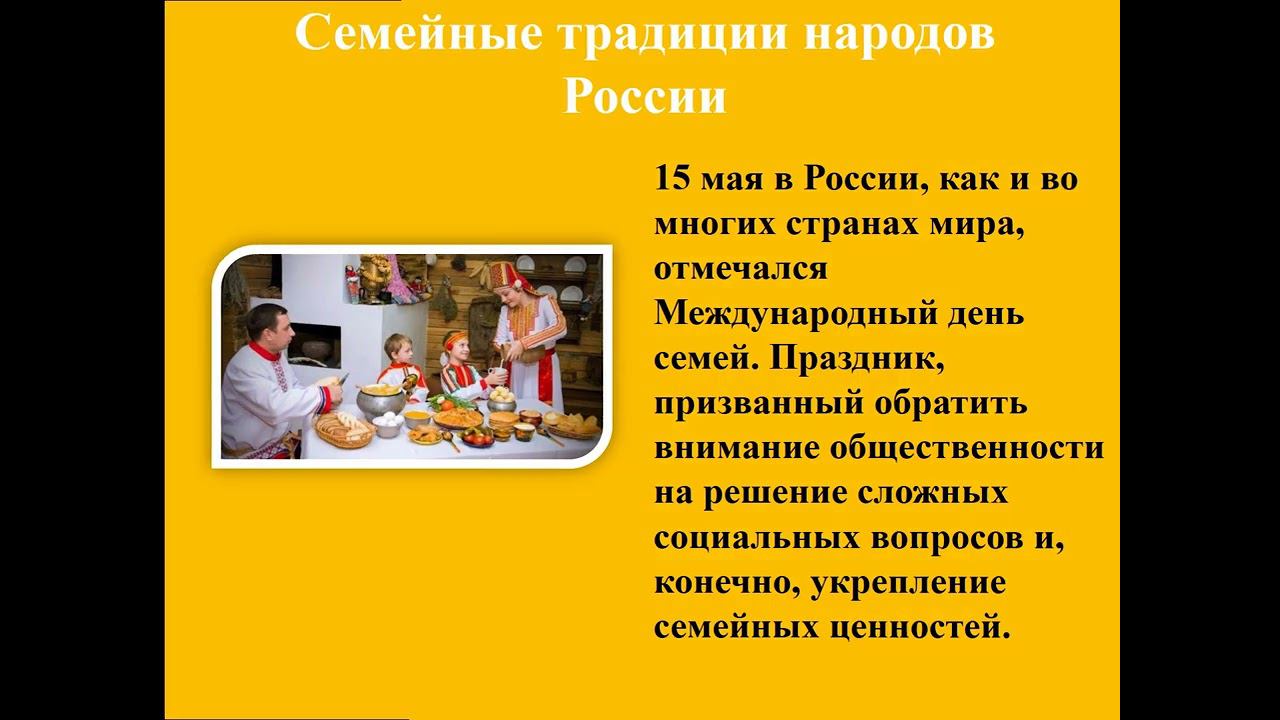 Семейные традиции народов России

15 мая в России, как и во многих странах мира, отмечался Международный день семей. Праздник, призванный обратить внимание общественности на решение сложных социальных вопросов и, конечно, укрепление семейных ценностей.